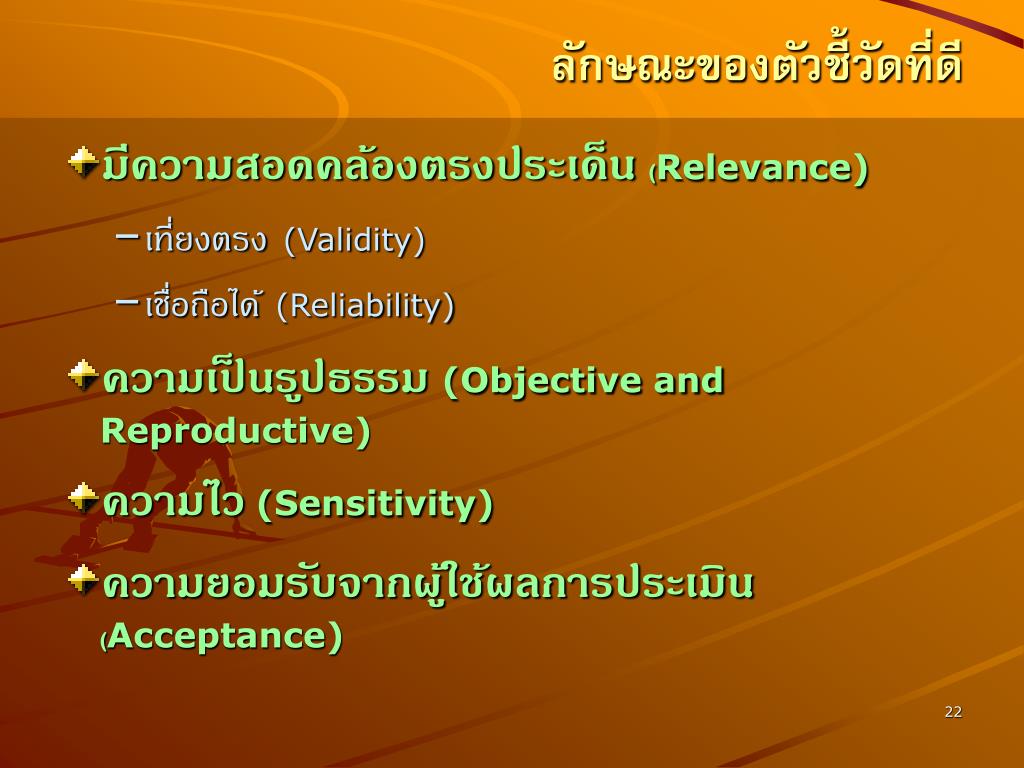 ลักษณะของตัวชี้วัดที่ดี

มีความสอดคล้องตรงประเด็น (Relevance)

– เที่ยงตรง (Validity)

– เชื่อถือได้ (Reliability)

ความเป็นรูปธรรม (Objective and Reproductive)

ความไว (Sensitivity)

ความยอมรับจากผู้ใช้ผลการประเมิน (Acceptance)

22